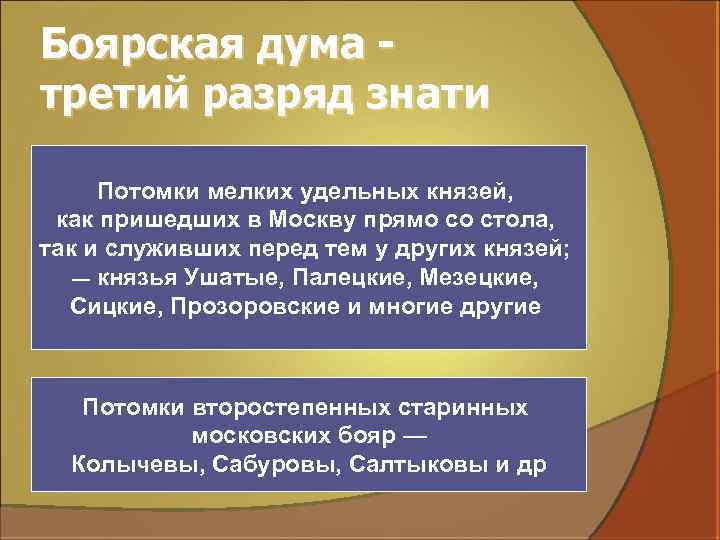 Боярская дума - третий разряд знати

Потомки мелких удельных князей, как пришедших в Москву прямо со стола, так и служивших перед тем у других князей; — князья Ушатые, Палецкие, Мезецкие, Сицкие, Прозоровские и многие другие

Потомки второстепенных старинных московских бояр — Колычевы, Сабуровы, Салтыковы и др